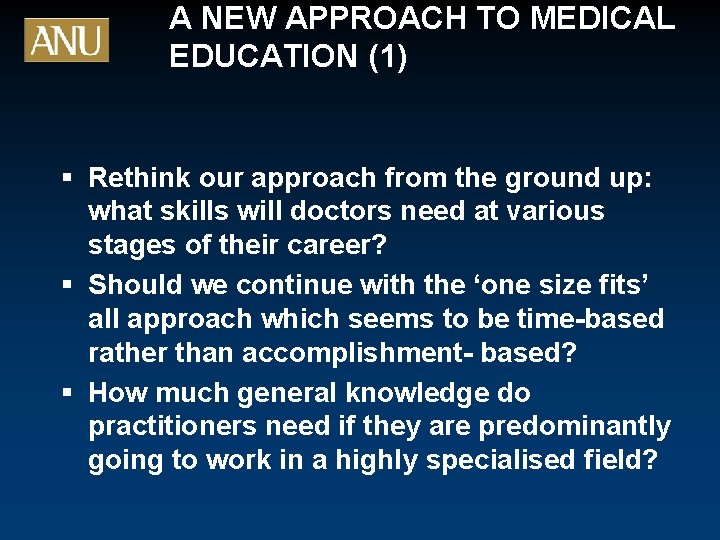 ANU

A NEW APPROACH TO MEDICAL EDUCATION (1)

▪ Rethink our approach from the ground up: what skills will doctors need at various stages of their career?
▪ Should we continue with the ‘one size fits’ all approach which seems to be time-based rather than accomplishment- based?
▪ How much general knowledge do practitioners need if they are predominantly going to work in a highly specialised field?